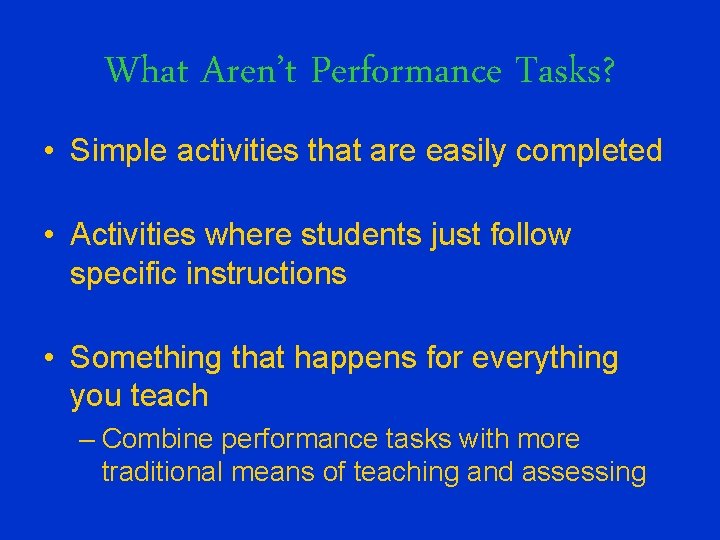 What Aren't Performance Tasks?

• Simple activities that are easily completed

• Activities where students just follow specific instructions

• Something that happens for everything you teach

– Combine performance tasks with more traditional means of teaching and assessing